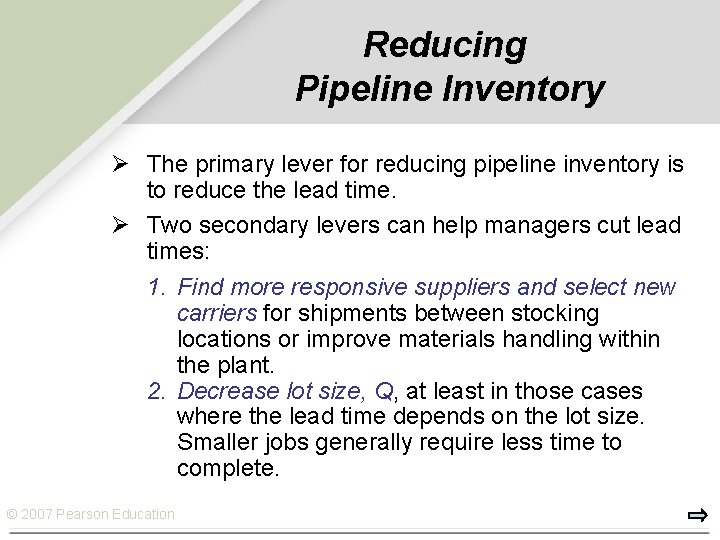 Reducing Pipeline Inventory

➢ The primary lever for reducing pipeline inventory is to reduce the lead time.

➢ Two secondary levers can help managers cut lead times:

1. Find more responsive suppliers and select new carriers for shipments between stocking locations or improve materials handling within the plant.
2. Decrease lot size, Q, at least in those cases where the lead time depends on the lot size. Smaller jobs generally require less time to complete.

© 2007 Pearson Education

⇨